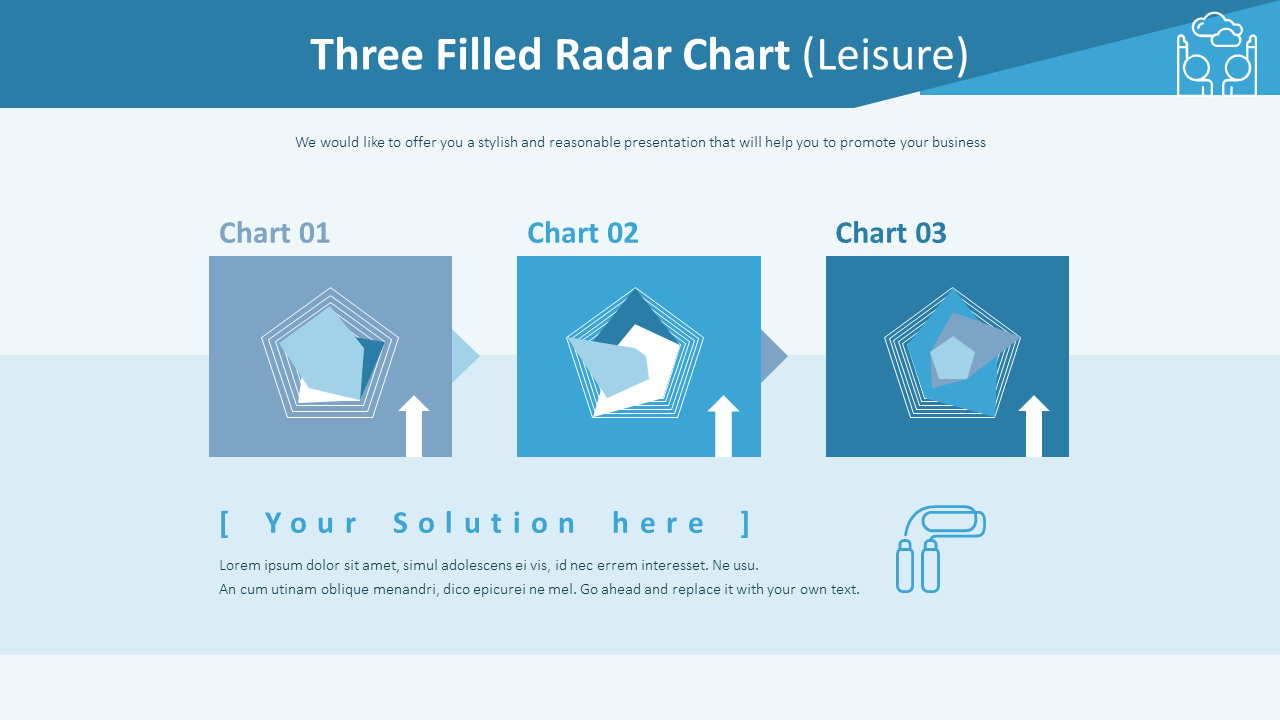 Three Filled Radar Chart (Leisure)

We would like to offer you a stylish and reasonable presentation that will help you to promote your business

Chart 01

Chart 02

Chart 03

[ Your Solution here ]

Lorem ipsum dolor sit amet, simul adolescens ei vis, id nec errem interesset. Ne usu.
An cum utinam oblique menandri, dico epicurei ne mel. Go ahead and replace it with your own text.